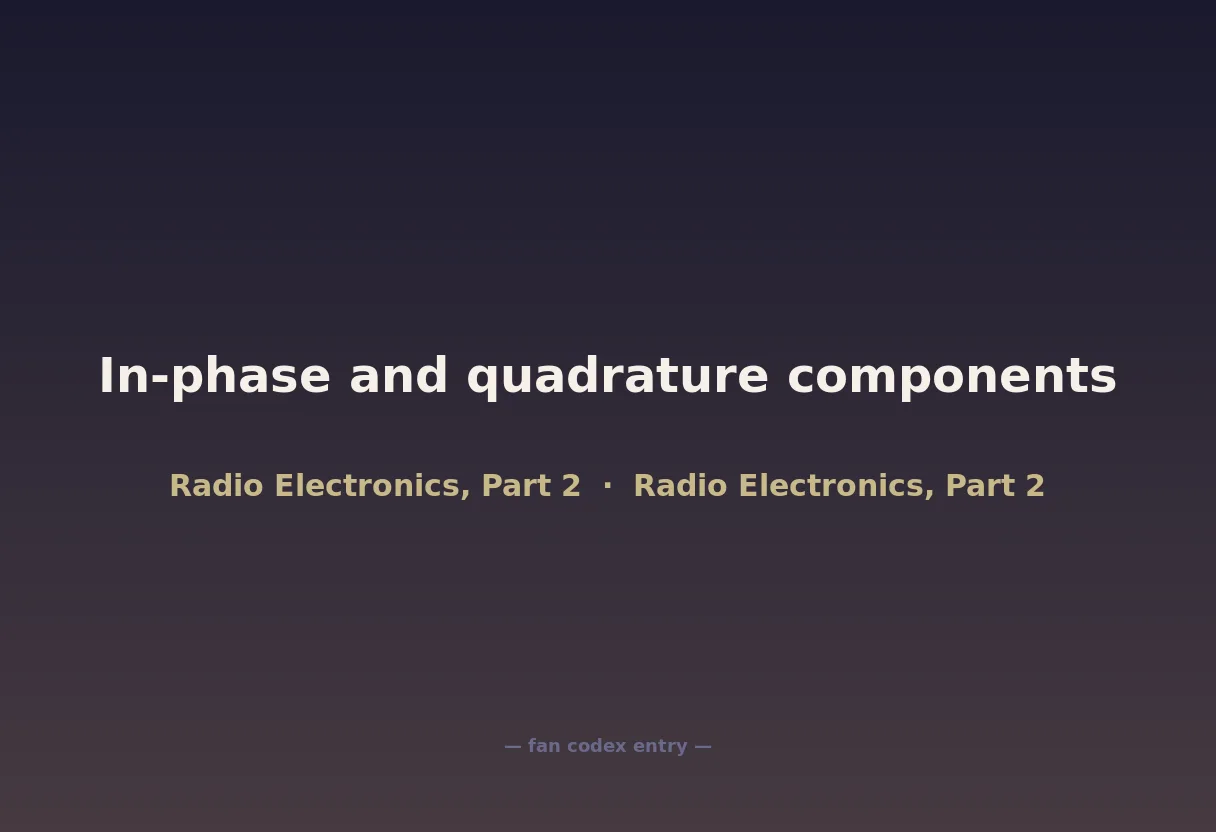 In-phase and quadrature components

Radio Electronics, Part 2 · Radio Electronics, Part 2

— fan codex entry —